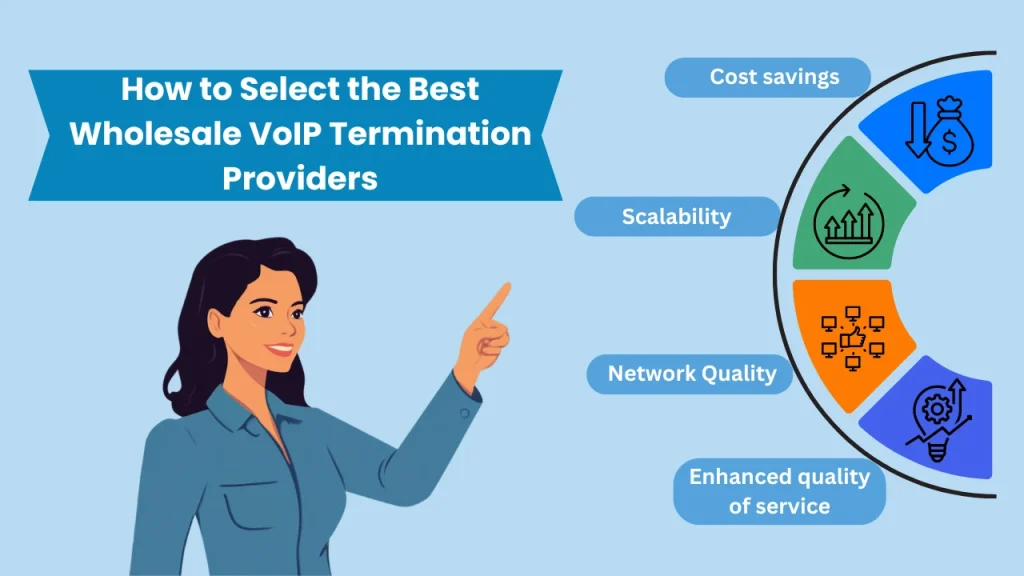 How to Select the Best Wholesale VoIP Termination Providers

Cost savings

Scalability

Network Quality

Enhanced quality of service